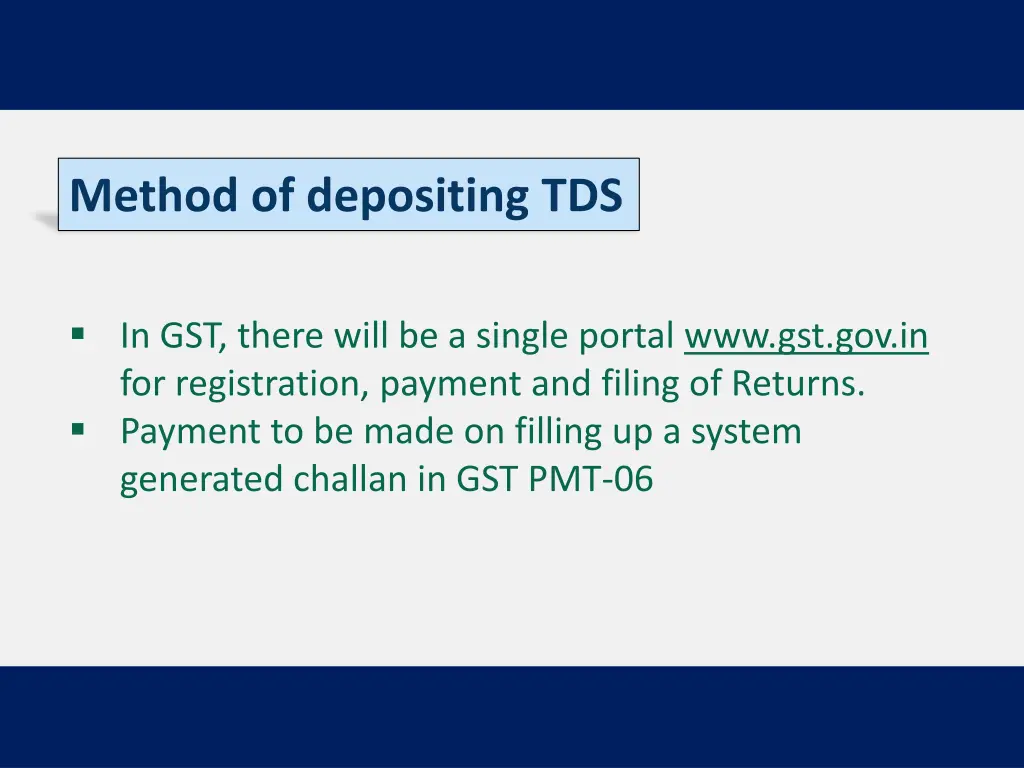 Method of depositing TDS

▪ In GST, there will be a single portal www.gst.gov.in for registration, payment and filing of Returns.
▪ Payment to be made on filling up a system generated challan in GST PMT-06